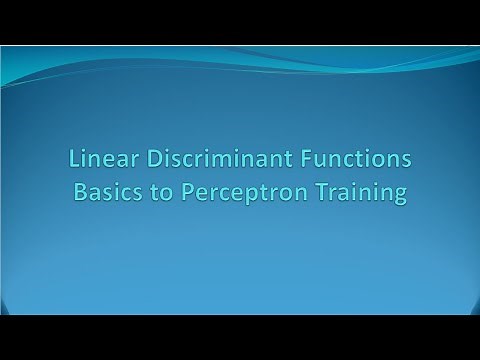 Linear Discriminant Functions
Basics to Perceptron Training